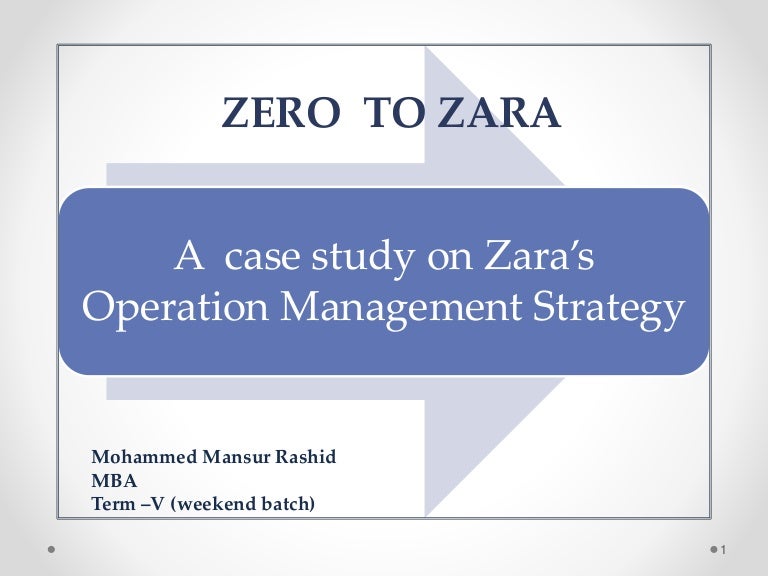 ZERO TO ZARA

A case study on Zara's Operation Management Strategy

Mohammed Mansur Rashid
MBA
Term –V (weekend batch)

1